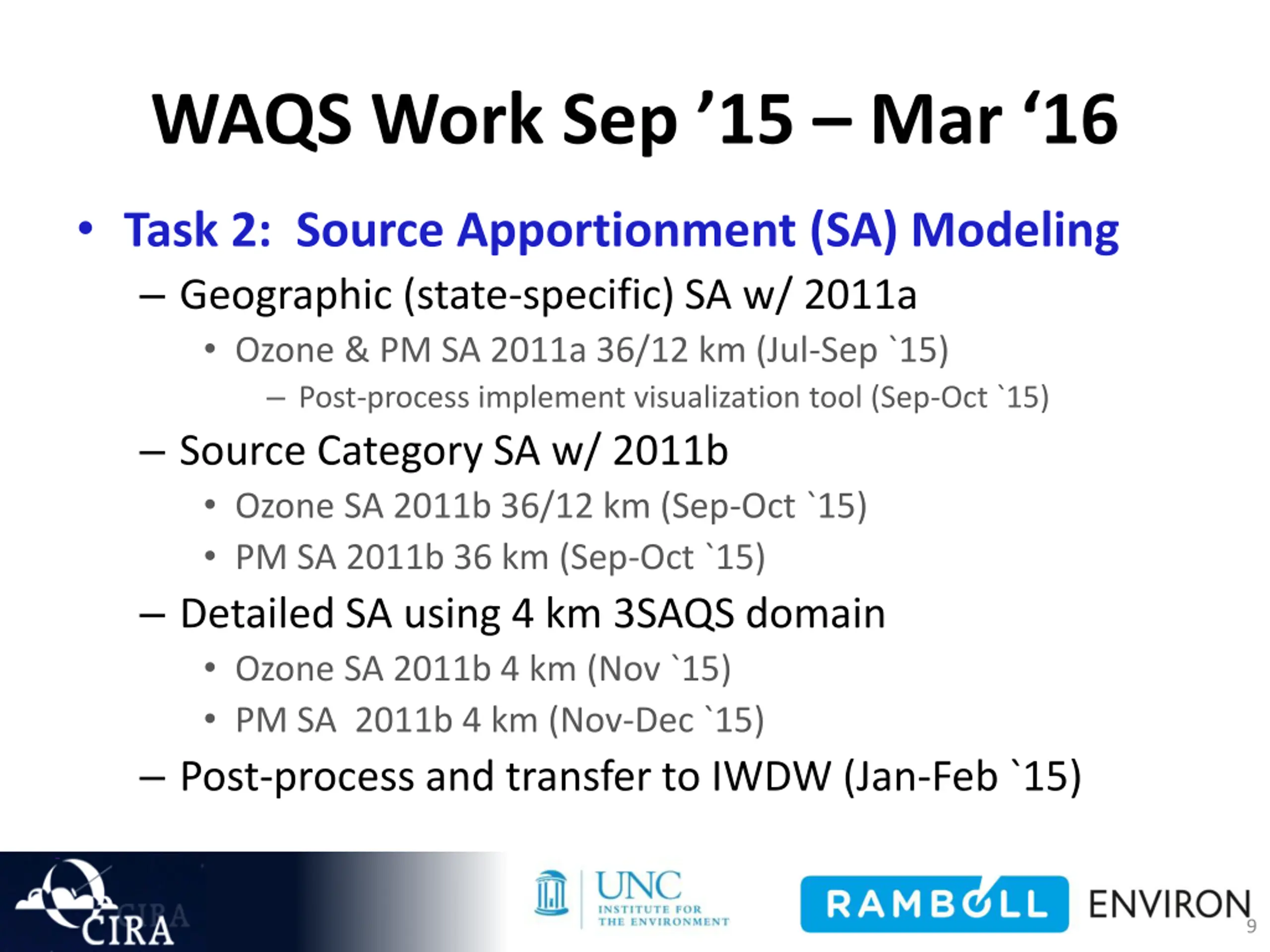 WAQS Work Sep ’15 – Mar ‘16

• Task 2: Source Apportionment (SA) Modeling
– Geographic (state-specific) SA w/ 2011a
• Ozone & PM SA 2011a 36/12 km (Jul-Sep `15)
– Post-process implement visualization tool (Sep-Oct `15)
– Source Category SA w/ 2011b
• Ozone SA 2011b 36/12 km (Sep-Oct `15)
• PM SA 2011b 36 km (Sep-Oct `15)
– Detailed SA using 4 km 3SAQS domain
• Ozone SA 2011b 4 km (Nov `15)
• PM SA 2011b 4 km (Nov-Dec `15)
– Post-process and transfer to IWDW (Jan-Feb `15)

CIRA
UNC INSTITUTE FOR THE ENVIRONMENT
RAMBOLL ENVIRON
9